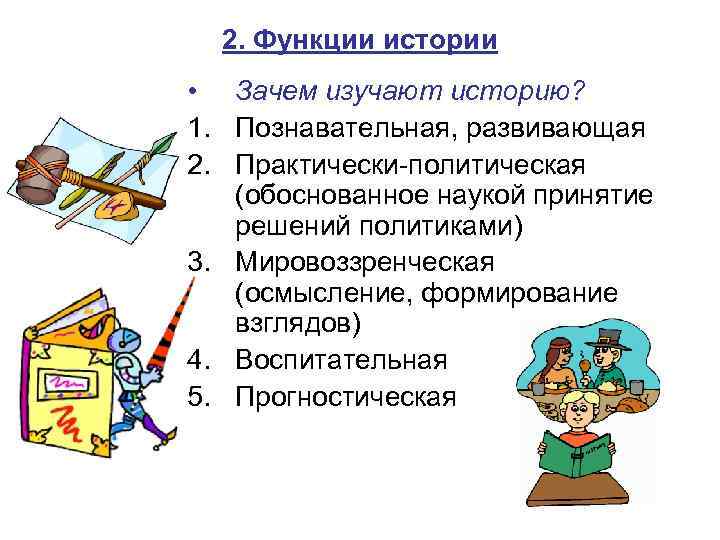 2. Функции истории

• Зачем изучают историю?
1. Познавательная, развивающая
2. Практически-политическая (обоснованное наукой принятие решений политиками)
3. Мировоззренческая (осмысление, формирование взглядов)
4. Воспитательная
5. Прогностическая